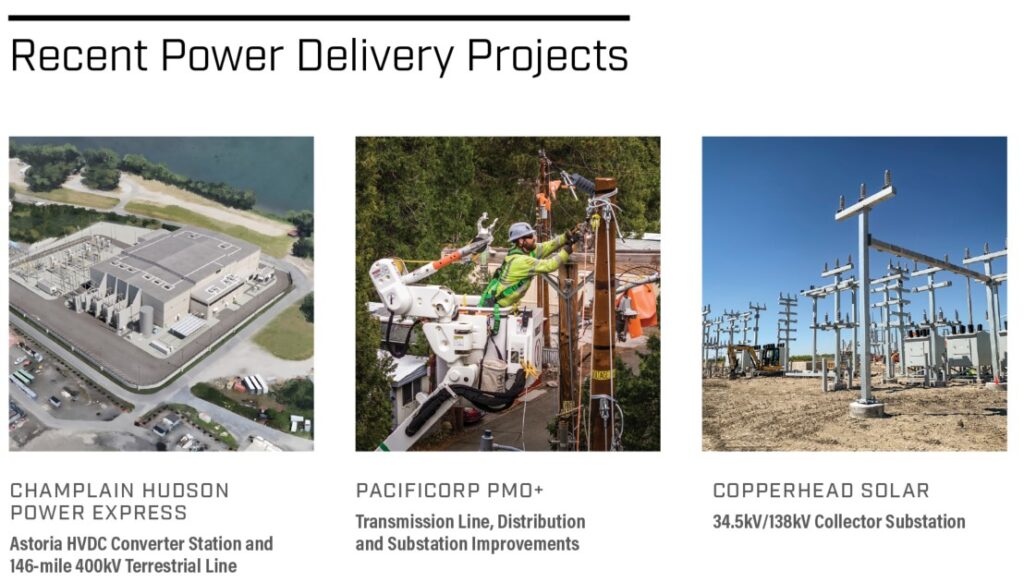 Recent Power Delivery Projects

CHAMPLAIN HUDSON POWER EXPRESS
Astoria HVDC Converter Station and 146-mile 400kV Terrestrial Line

PACIFICORP PMO+
Transmission Line, Distribution and Substation Improvements

COPPERHEAD SOLAR
34.5kV/138kV Collector Substation